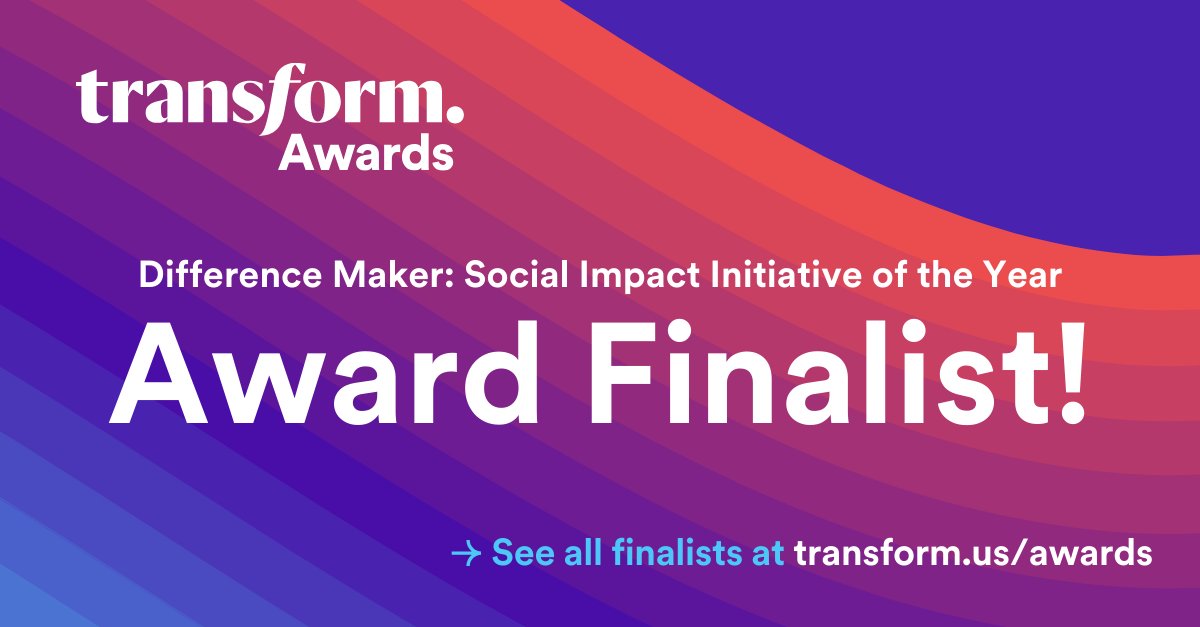 transform.
Awards

Difference Maker: Social Impact Initiative of the Year

Award Finalist!

→ See all finalists at transform.us/awards